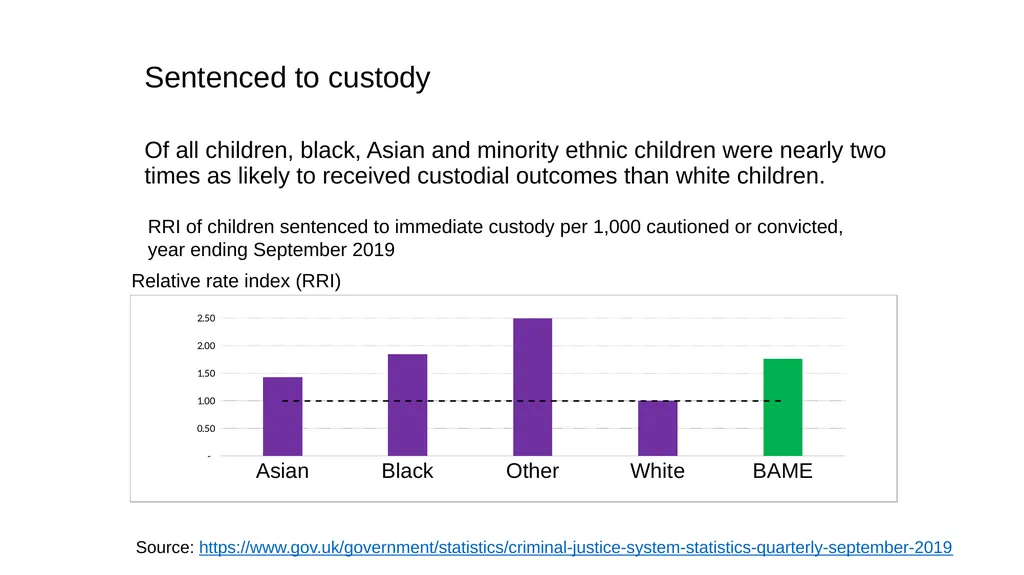 Sentenced to custody

Of all children, black, Asian and minority ethnic children were nearly two times as likely to received custodial outcomes than white children.

RRI of children sentenced to immediate custody per 1,000 cautioned or convicted, year ending September 2019

Relative rate index (RRI)

2.50
2.00
1.50
1.00
0.50
-

Asian Black Other White BAME

Source: https://www.gov.uk/government/statistics/criminal-justice-system-statistics-quarterly-september-2019